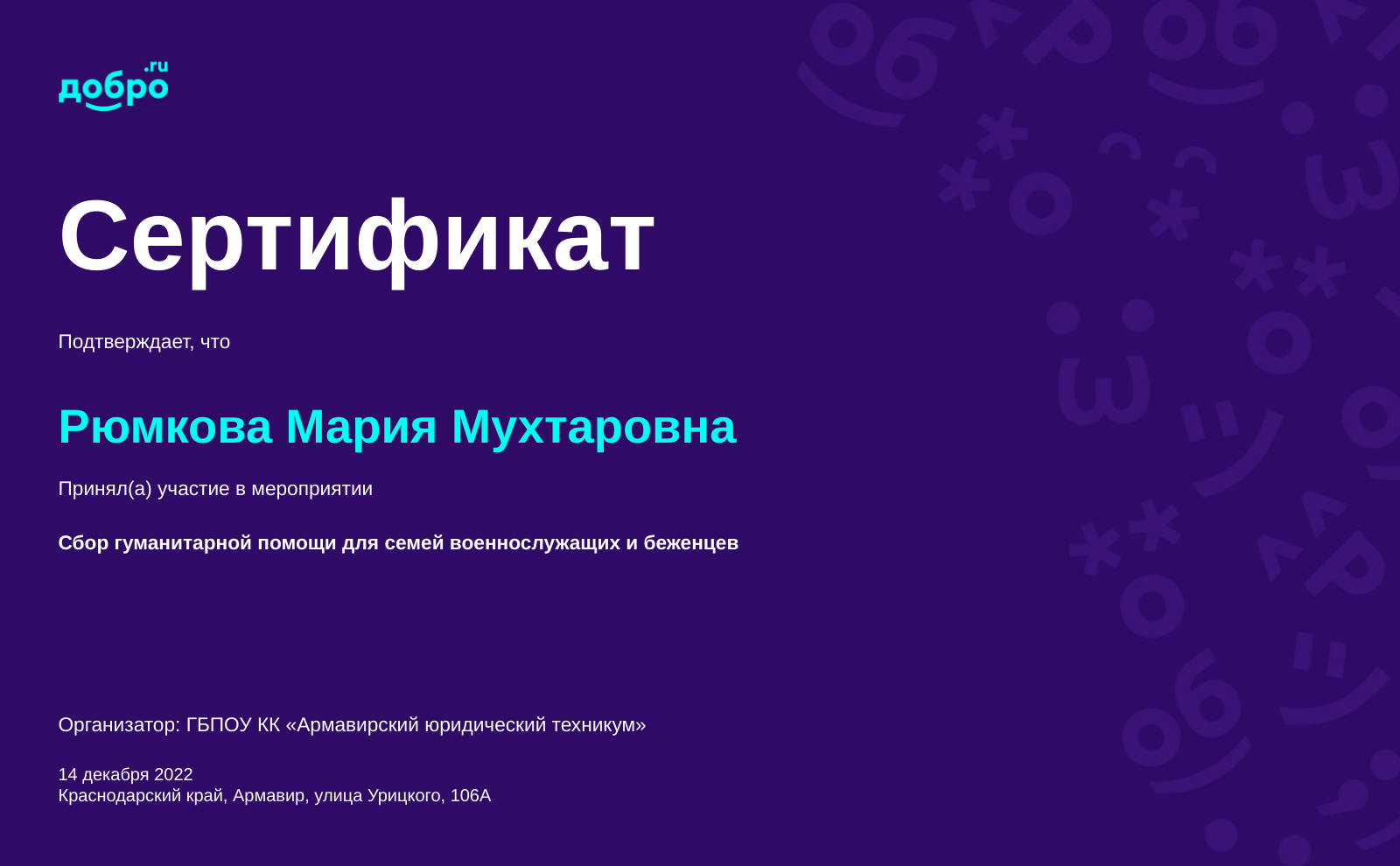 добро.ru

Сертификат

Подтверждает, что

Рюмкова Мария Мухтаровна

Принял(а) участие в мероприятии

Сбор гуманитарной помощи для семей военнослужащих и беженцев

Организатор: ГБПОУ КК «Армавирский юридический техникум»

14 декабря 2022
Краснодарский край, Армавир, улица Урицкого, 106А